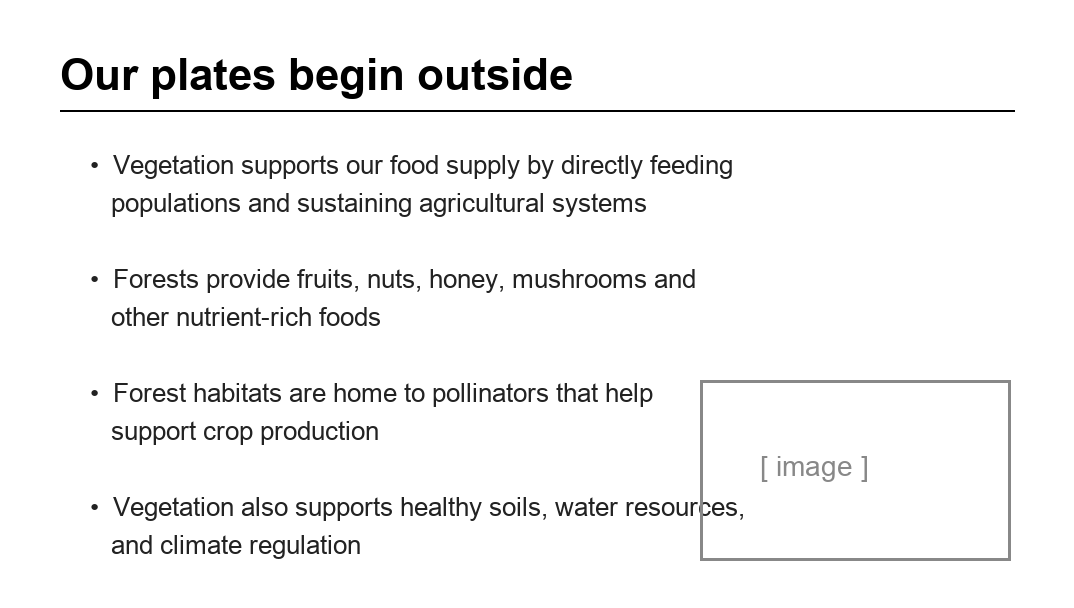 Our plates begin outside

• Vegetation supports our food supply by directly feeding populations and sustaining agricultural systems

• Forests provide fruits, nuts, honey, mushrooms and other nutrient-rich foods

• Forest habitats are home to pollinators that help support crop production

• Vegetation also supports healthy soils, water resources, and climate regulation

[ image ]